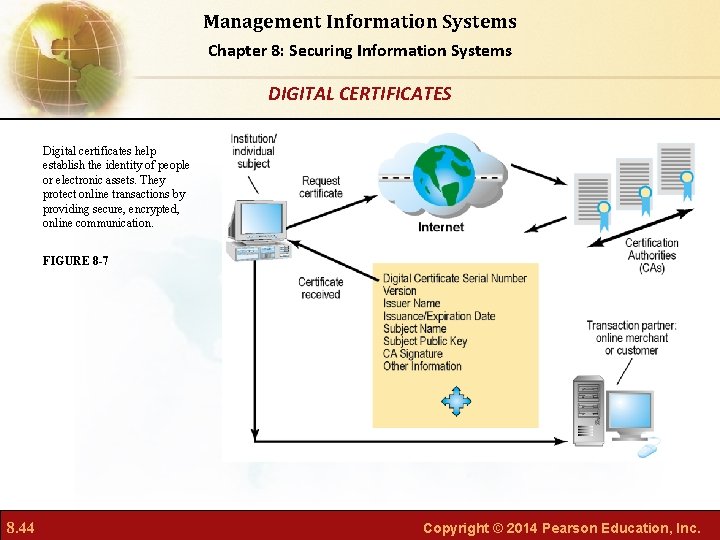 Management Information Systems

Chapter 8: Securing Information Systems

DIGITAL CERTIFICATES

Digital certificates help establish the identity of people or electronic assets. They protect online transactions by providing secure, encrypted, online communication.

FIGURE 8-7

Institution/ individual subject

Request certificate

Internet

Certification Authorities (CAs)

Certificate received

Digital Certificate Serial Number
Version
Issuer Name
Issuance/Expiration Date
Subject Name
Subject Public Key
CA Signature
Other Information

Transaction partner: online merchant or customer

8.44

Copyright © 2014 Pearson Education, Inc.